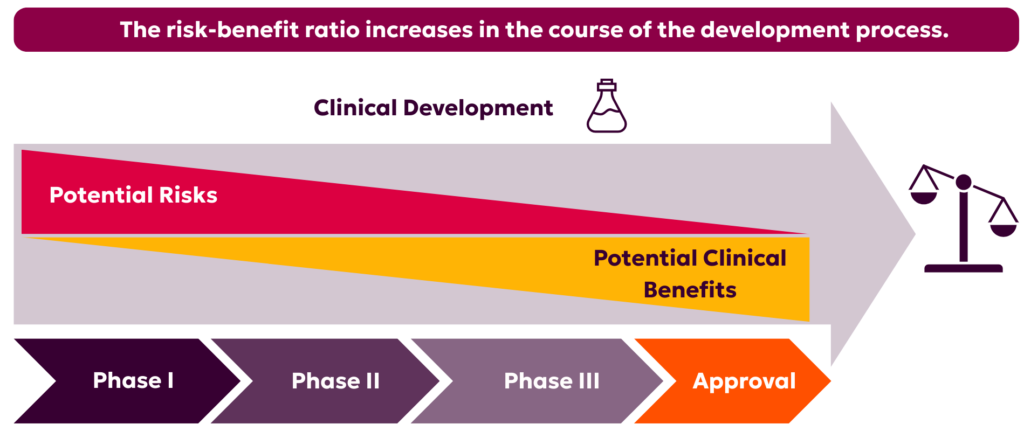 The risk-benefit ratio increases in the course of the development process.

Clinical Development

Potential Risks

Potential Clinical Benefits

Phase I

Phase II

Phase III

Approval